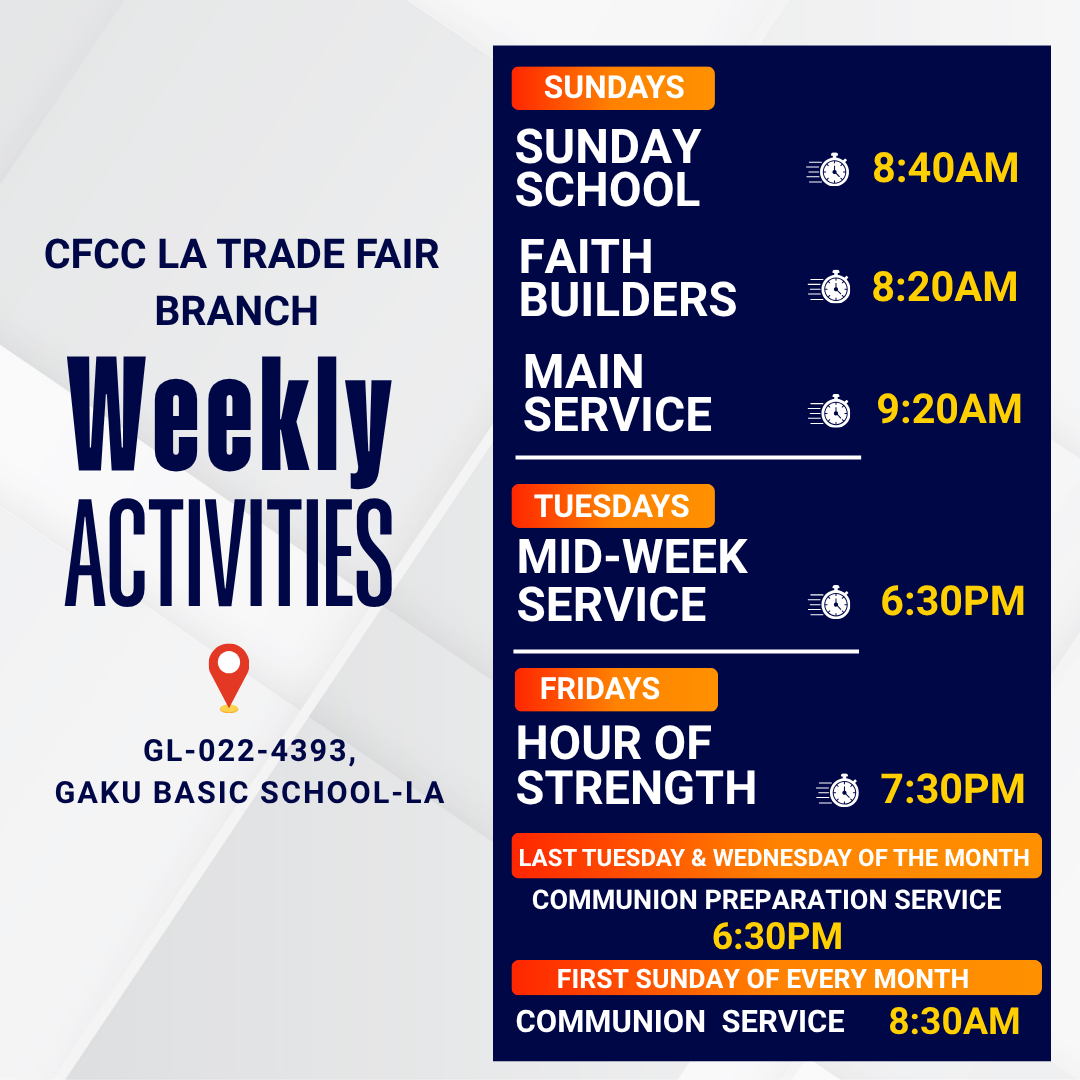 CFCC LA TRADE FAIR BRANCH

Weekly ACTIVITIES

GL-022-4393,
GAKU BASIC SCHOOL-LA

SUNDAYS

SUNDAY SCHOOL 8:40AM

FAITH BUILDERS 8:20AM

MAIN SERVICE 9:20AM

TUESDAYS

MID-WEEK SERVICE 6:30PM

FRIDAYS

HOUR OF STRENGTH 7:30PM

LAST TUESDAY & WEDNESDAY OF THE MONTH

COMMUNION PREPARATION SERVICE
6:30PM

FIRST SUNDAY OF EVERY MONTH

COMMUNION SERVICE 8:30AM